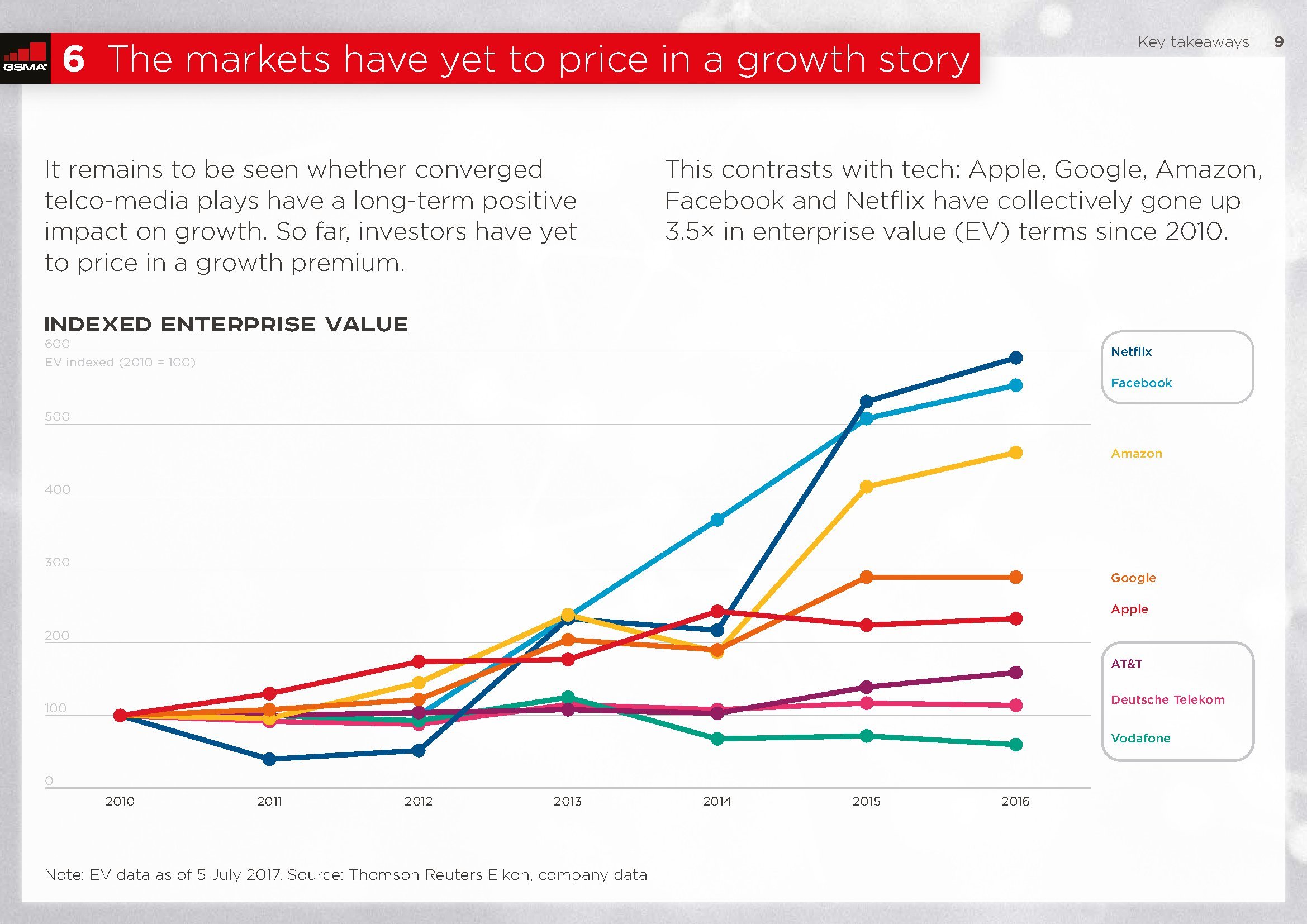 GSMA

6 The markets have yet to price in a growth story

Key takeaways 9

It remains to be seen whether converged telco-media plays have a long-term positive impact on growth. So far, investors have yet to price in a growth premium.

This contrasts with tech: Apple, Google, Amazon, Facebook and Netflix have collectively gone up 3.5× in enterprise value (EV) terms since 2010.

INDEXED ENTERPRISE VALUE

600
EV indexed (2010 = 100)
500
400
300
200
100
0

2010 2011 2012 2013 2014 2015 2016

Netflix
Facebook
Amazon
Google
Apple
AT&T
Deutsche Telekom
Vodafone

Note: EV data as of 5 July 2017. Source: Thomson Reuters Eikon, company data